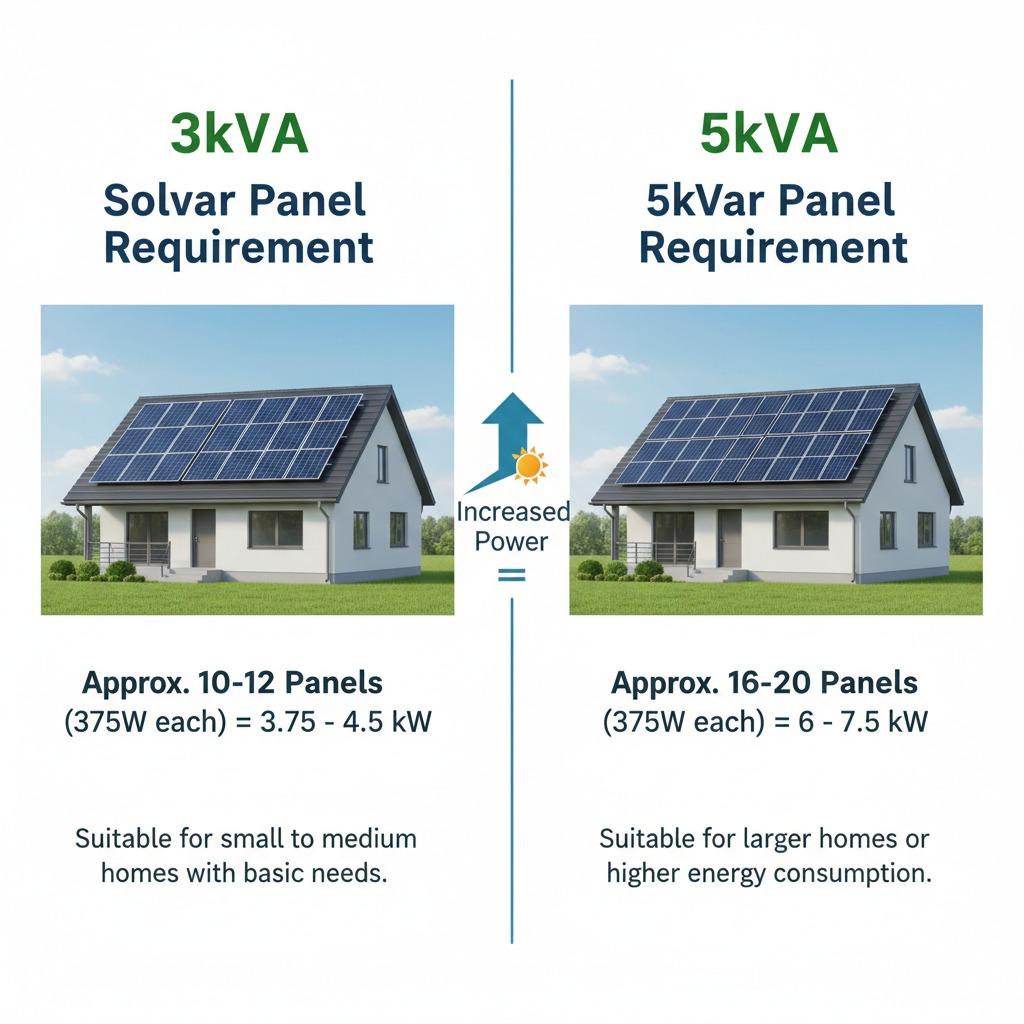 3kVA
Solvar Panel Requirement

Approx. 10-12 Panels
(375W each) = 3.75 - 4.5 kW

Suitable for small to medium homes with basic needs.

Increased Power
=

5kVA
5kVar Panel Requirement

Approx. 16-20 Panels
(375W each) = 6 - 7.5 kW

Suitable for larger homes or higher energy consumption.